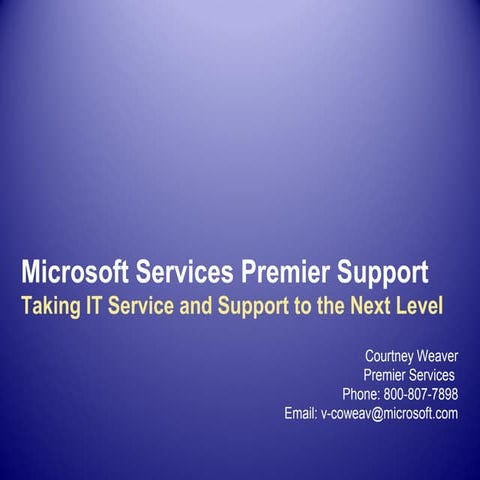 Microsoft Services Premier Support
Taking IT Service and Support to the Next Level

Courtney Weaver
Premier Services
Phone: 800-807-7898
Email: v-coweav@microsoft.com